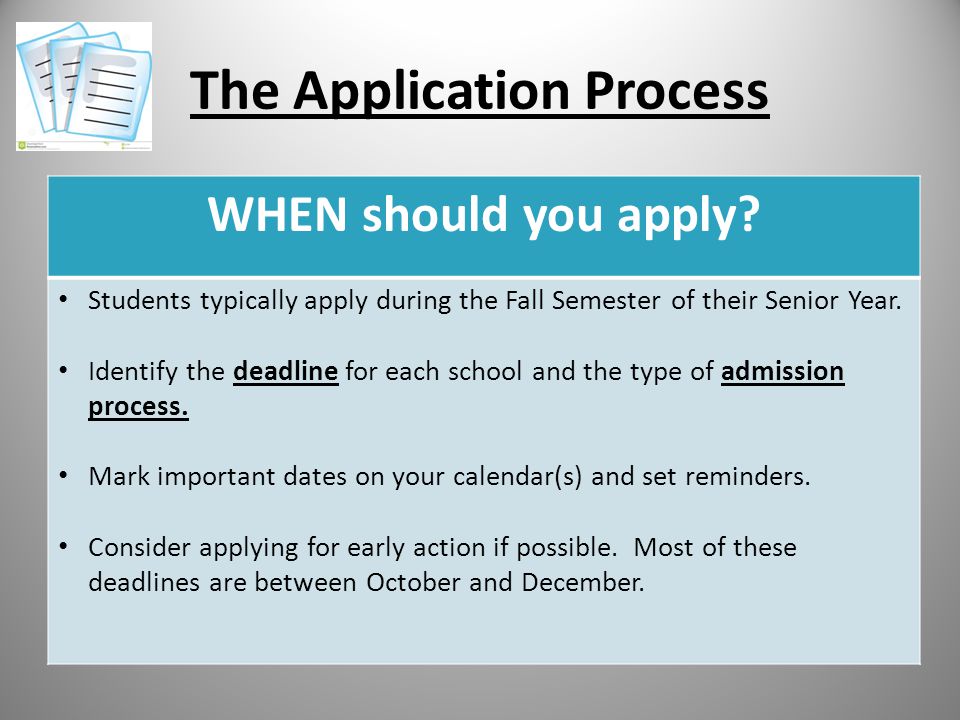 The Application Process

WHEN should you apply?

• Students typically apply during the Fall Semester of their Senior Year.

• Identify the deadline for each school and the type of admission process.

• Mark important dates on your calendar(s) and set reminders.

• Consider applying for early action if possible. Most of these deadlines are between October and December.